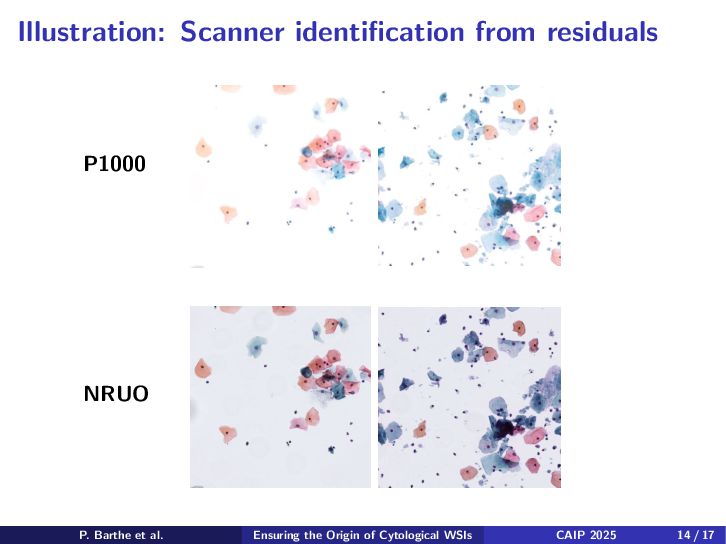 Illustration: Scanner identification from residuals

P1000

NRUO

P. Barthe et al. Ensuring the Origin of Cytological WSIs CAIP 2025 14 / 17